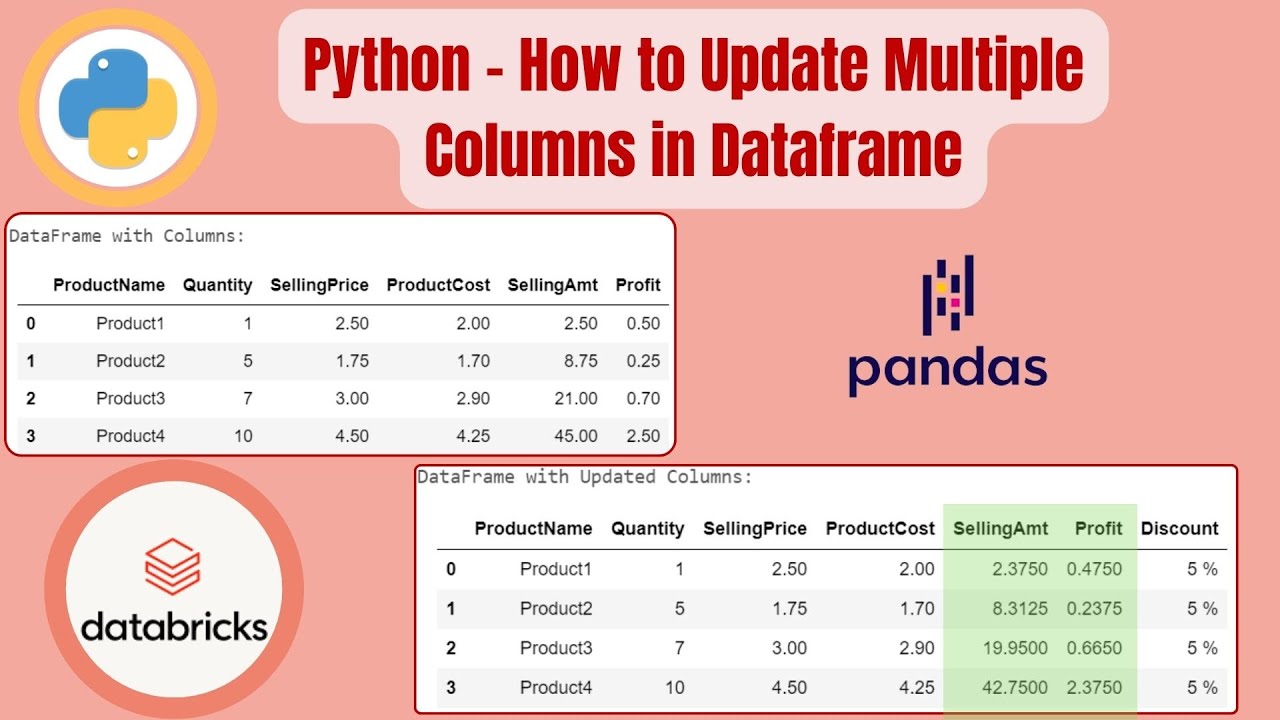 Python - How to Update Multiple Columns in Dataframe

DataFrame with Columns:

| | ProductName | Quantity | SellingPrice | ProductCost | SellingAmt | Profit |
|---|---|---|---|---|---|---|
| 0 | Product1 | 1 | 2.50 | 2.00 | 2.50 | 0.50 |
| 1 | Product2 | 5 | 1.75 | 1.70 | 8.75 | 0.25 |
| 2 | Product3 | 7 | 3.00 | 2.90 | 21.00 | 0.70 |
| 3 | Product4 | 10 | 4.50 | 4.25 | 45.00 | 2.50 |

pandas

databricks

DataFrame with Updated Columns:

| | ProductName | Quantity | SellingPrice | ProductCost | SellingAmt | Profit | Discount |
|---|---|---|---|---|---|---|---|
| 0 | Product1 | 1 | 2.50 | 2.00 | 2.3750 | 0.4750 | 5 % |
| 1 | Product2 | 5 | 1.75 | 1.70 | 8.3125 | 0.2375 | 5 % |
| 2 | Product3 | 7 | 3.00 | 2.90 | 19.9500 | 0.6650 | 5 % |
| 3 | Product4 | 10 | 4.50 | 4.25 | 42.7500 | 2.3750 | 5 % |